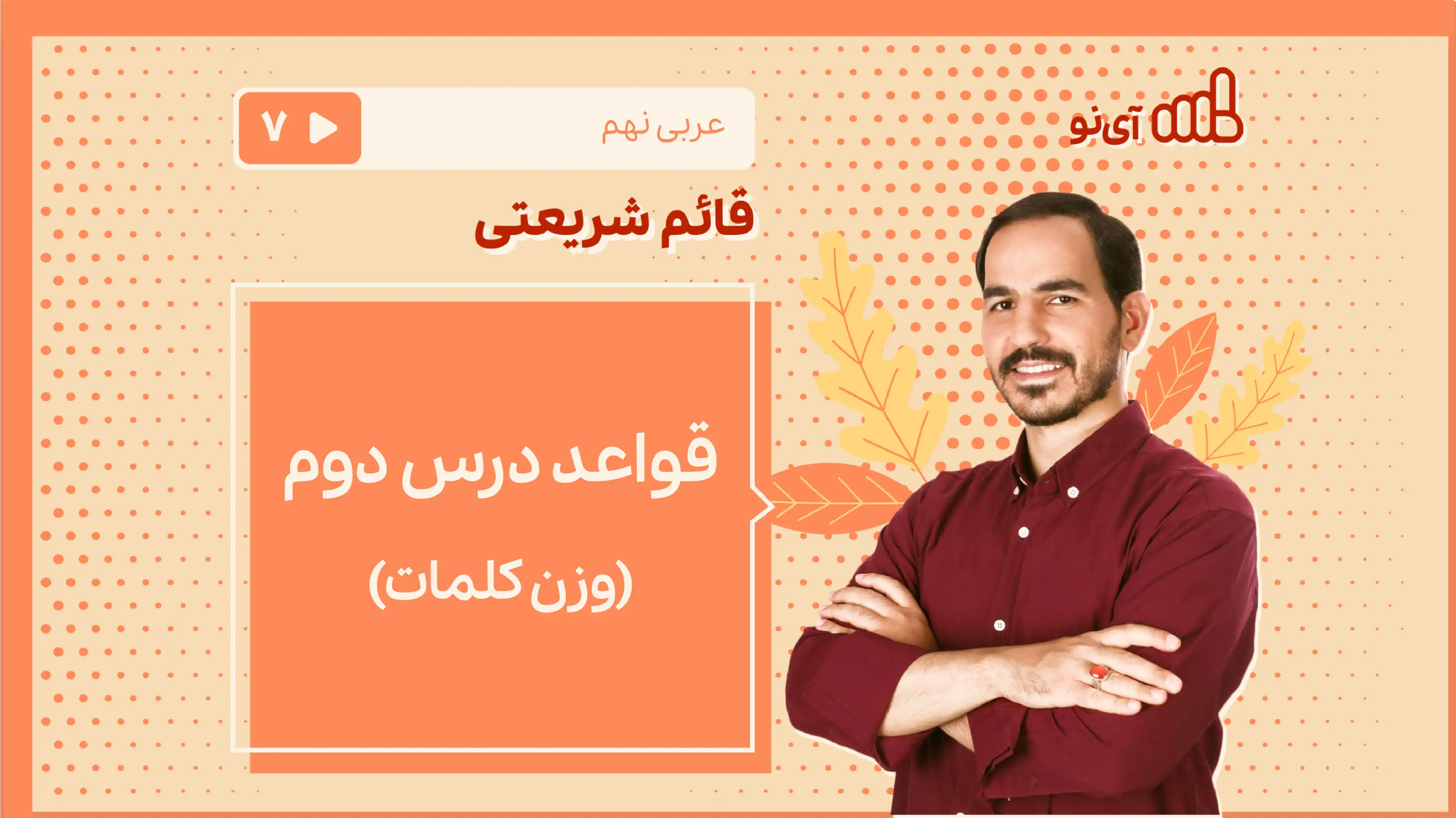 آی‌نو

عربی نهم

۷

قائم شریعتی

قواعد درس دوم

(وزن کلمات)